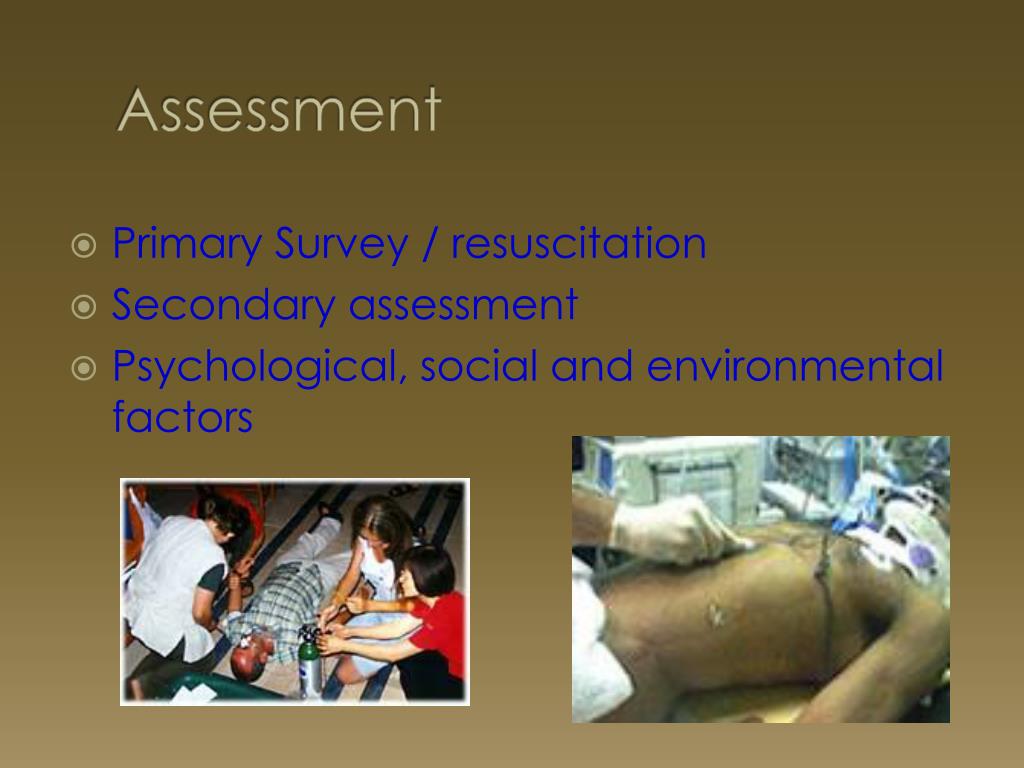 Assessment

Primary Survey / resuscitation
Secondary assessment
Psychological, social and environmental factors